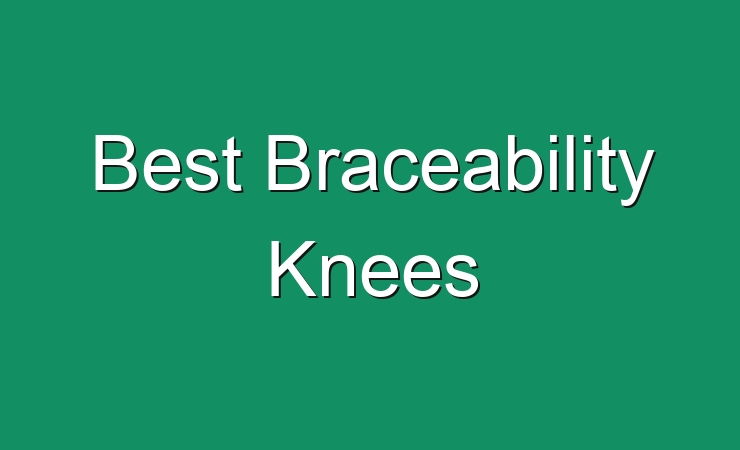 Best Braceability Knees